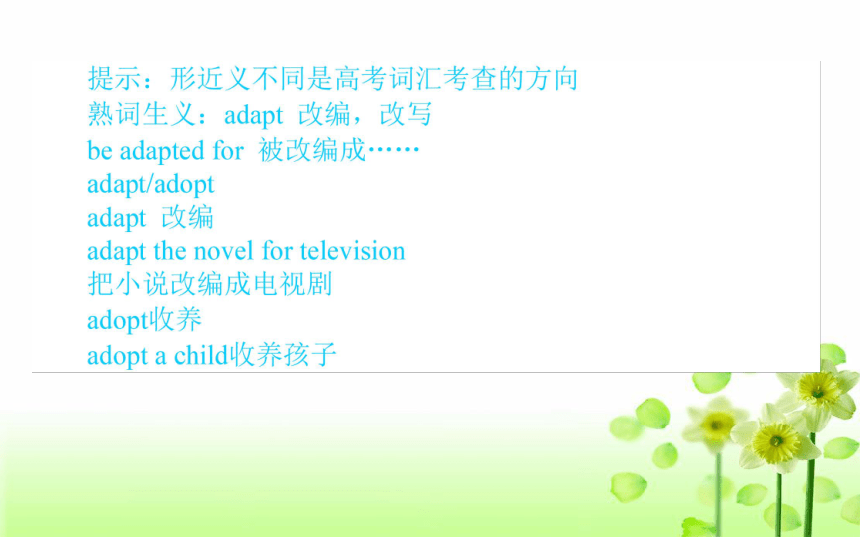 提示：形近义不同是高考词汇考查的方向
熟词生义：adapt 改编，改写
be adapted for 被改编成……
adapt/adopt
adapt 改编
adapt the novel for television
把小说改编成电视剧
adopt收养
adopt a child收养孩子